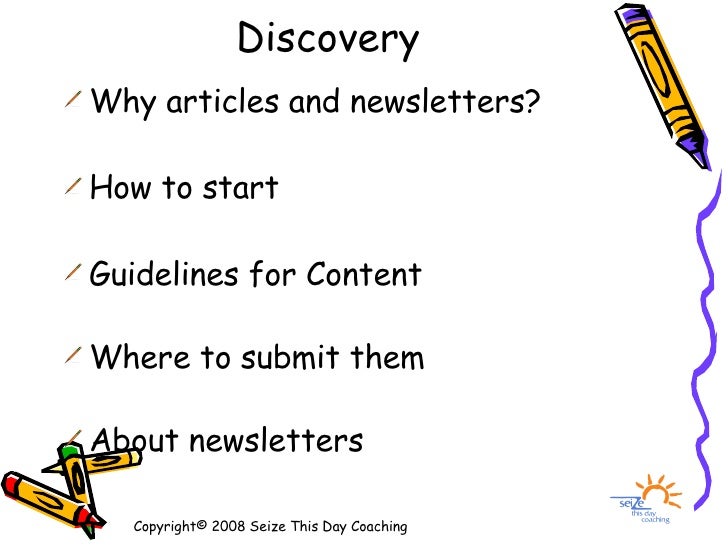 Discovery

Why articles and newsletters?

How to start

Guidelines for Content

Where to submit them

About newsletters

Copyright© 2008 Seize This Day Coaching

seize this day coaching